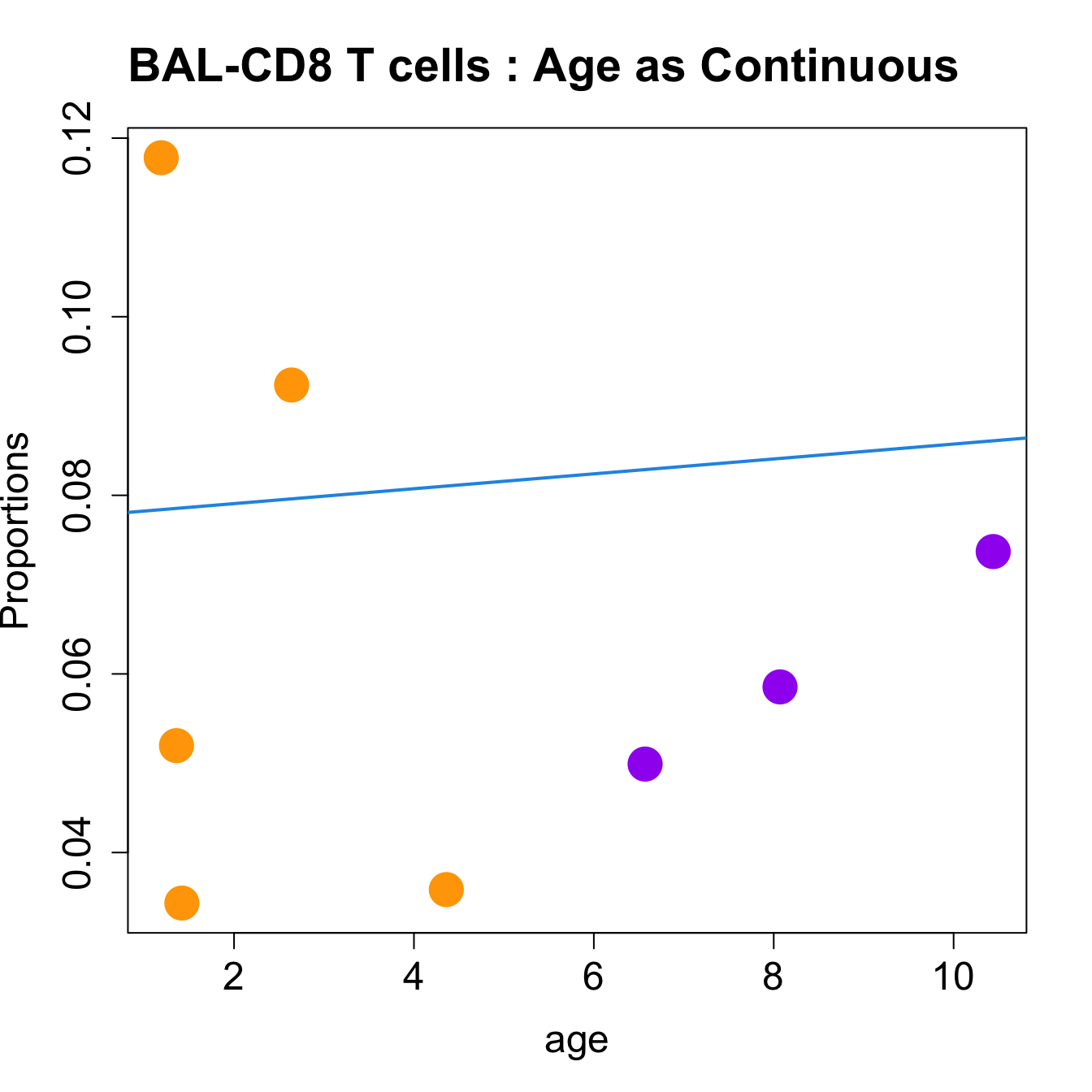 BAL-CD8 T cells : Age as Continuous

Proportions

0.12
0.10
0.08
0.06
0.04

2
4
6
8
10

age